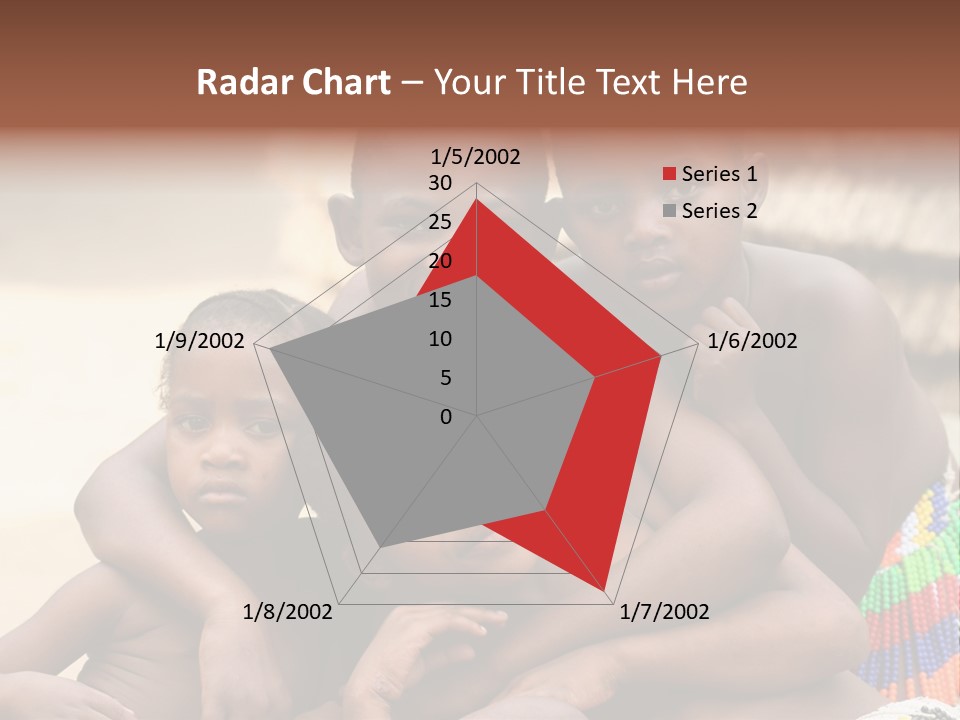 Radar Chart – Your Title Text Here

1/5/2002
30
25
20
15
10
5
0
1/6/2002
1/7/2002
1/8/2002
1/9/2002

Series 1
Series 2